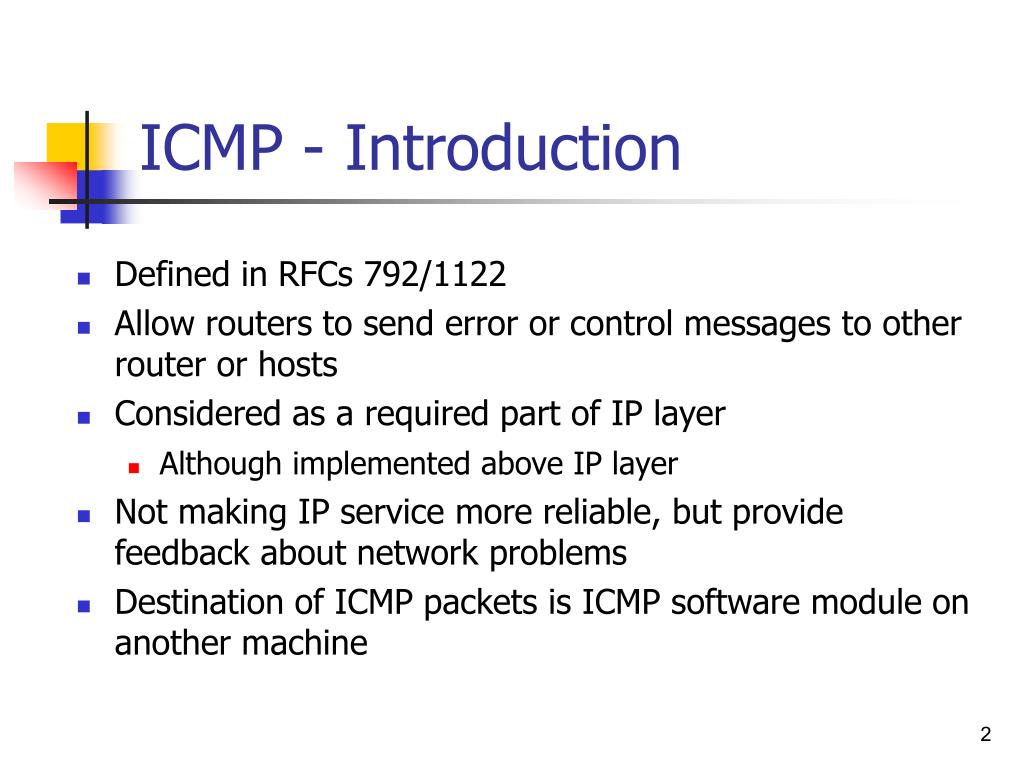 ICMP - Introduction

- Defined in RFCs 792/1122
- Allow routers to send error or control messages to other router or hosts
- Considered as a required part of IP layer
  - Although implemented above IP layer
- Not making IP service more reliable, but provide feedback about network problems
- Destination of ICMP packets is ICMP software module on another machine

2